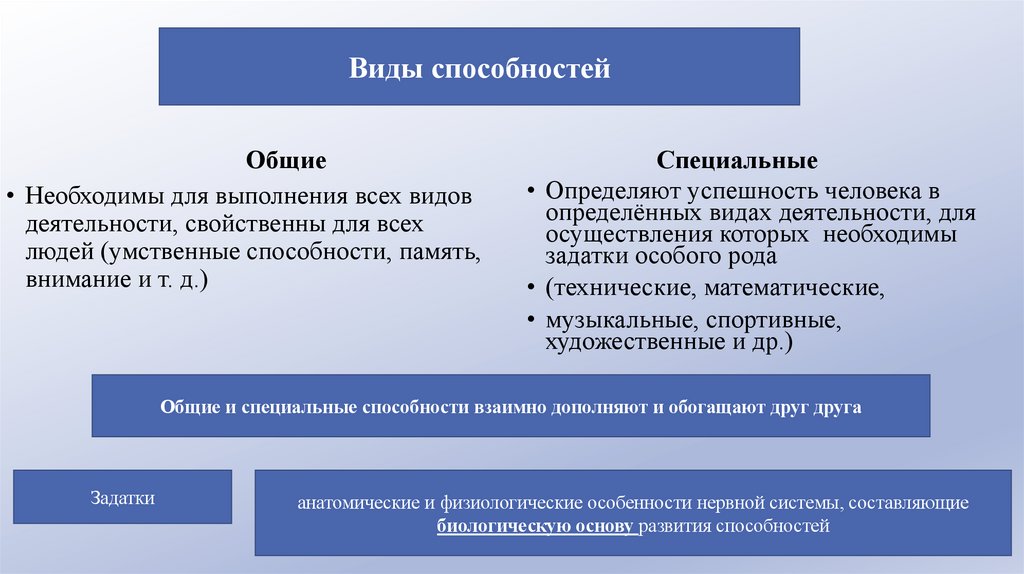 Виды способностей

Общие

• Необходимы для выполнения всех видов деятельности, свойственны для всех людей (умственные способности, память, внимание и т. д.)

Специальные

• Определяют успешность человека в определённых видах деятельности, для осуществления которых необходимы задатки особого рода

• (технические, математические,

• музыкальные, спортивные, художественные и др.)

Общие и специальные способности взаимно дополняют и обогащают друг друга

Задатки

анатомические и физиологические особенности нервной системы, составляющие биологическую основу развития способностей